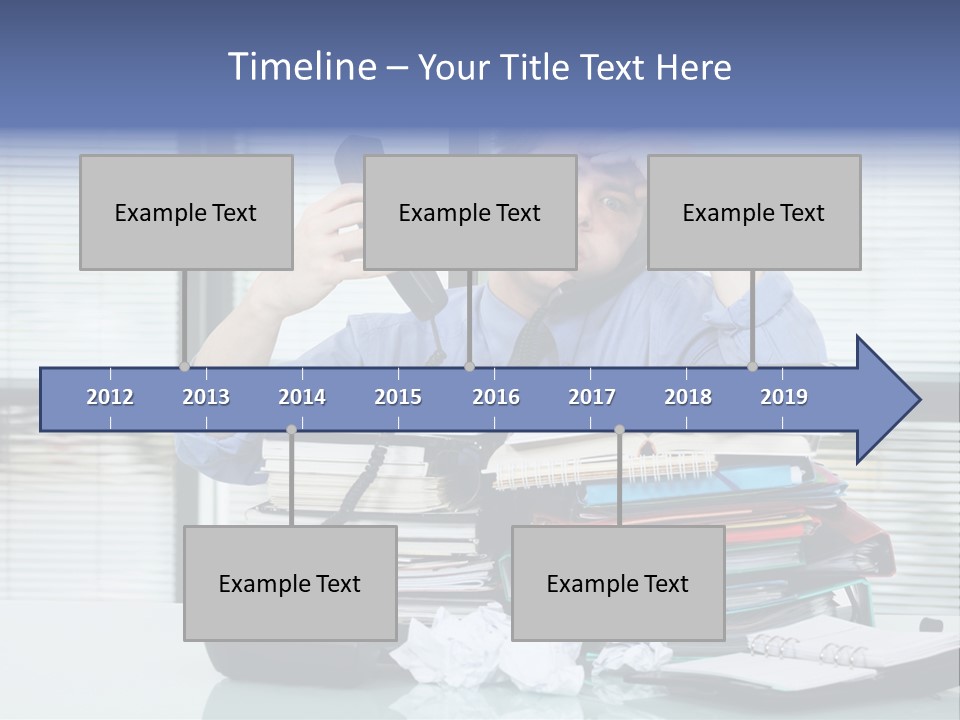 Timeline – Your Title Text Here

Example Text

Example Text

Example Text

2012 2013 2014 2015 2016 2017 2018 2019

Example Text

Example Text